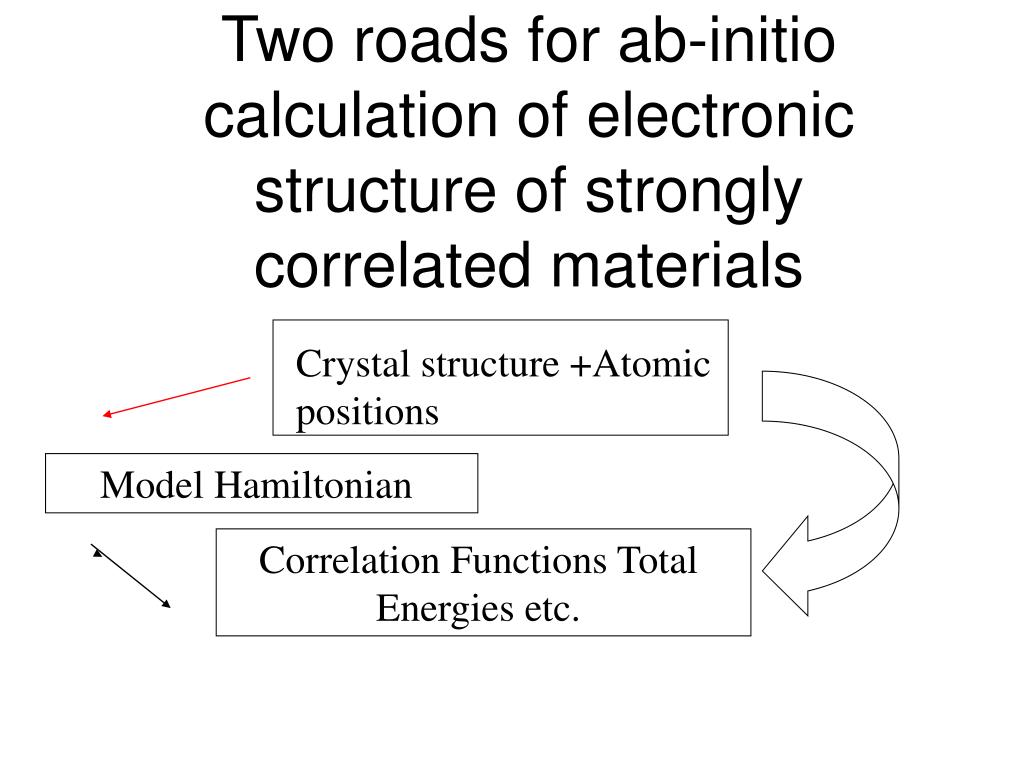 Two roads for ab-initio calculation of electronic structure of strongly correlated materials

Crystal structure +Atomic positions

Model Hamiltonian

Correlation Functions Total Energies etc.